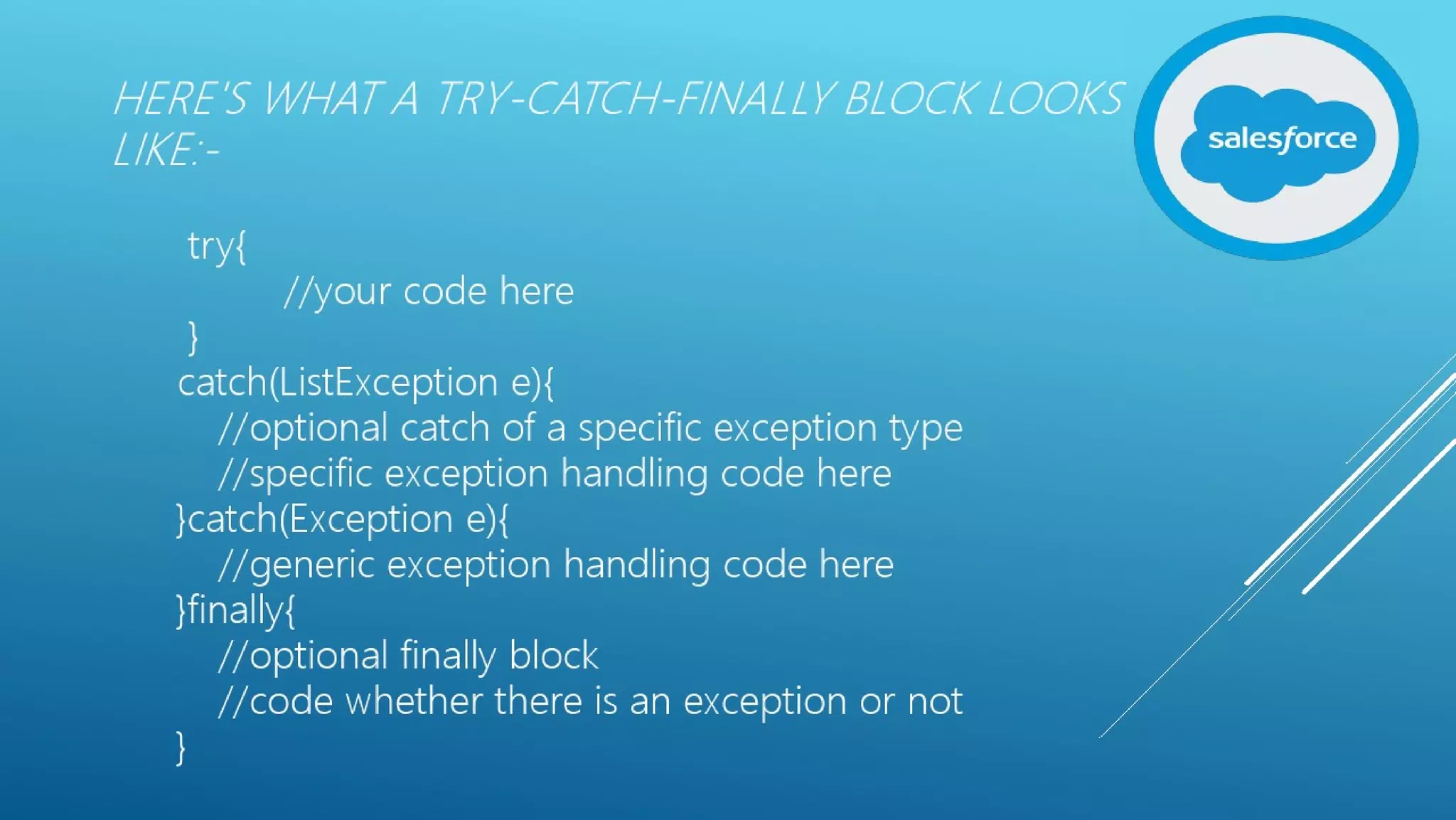 HERE'S WHAT A TRY-CATCH-FINALLY BLOCK LOOKS LIKE:-

salesforce

try{
//your code here
}
catch(ListException e){
//optional catch of a specific exception type
//specific exception handling code here
}catch(Exception e){
//generic exception handling code here
}finally{
//optional finally block
//code whether there is an exception or not
}